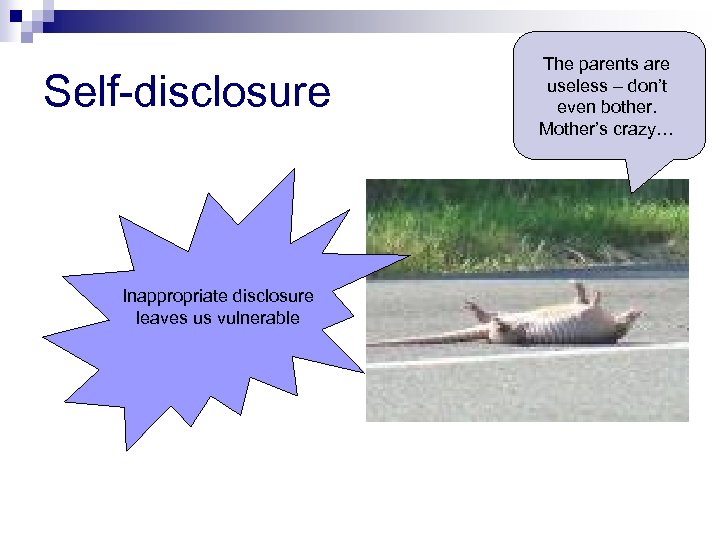 Self-disclosure

The parents are useless – don't even bother. Mother's crazy…

Inappropriate disclosure leaves us vulnerable